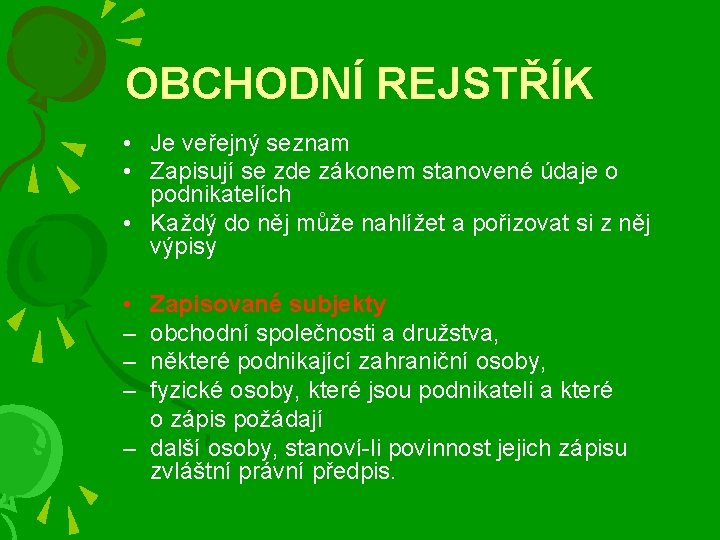 OBCHODNÍ REJSTŘÍK

• Je veřejný seznam
• Zapisují se zde zákonem stanovené údaje o podnikatelích
• Každý do něj může nahlížet a pořizovat si z něj výpisy

• Zapisované subjekty
– obchodní společnosti a družstva,
– některé podnikající zahraniční osoby,
– fyzické osoby, které jsou podnikateli a které o zápis požádají
– další osoby, stanoví-li povinnost jejich zápisu zvláštní právní předpis.